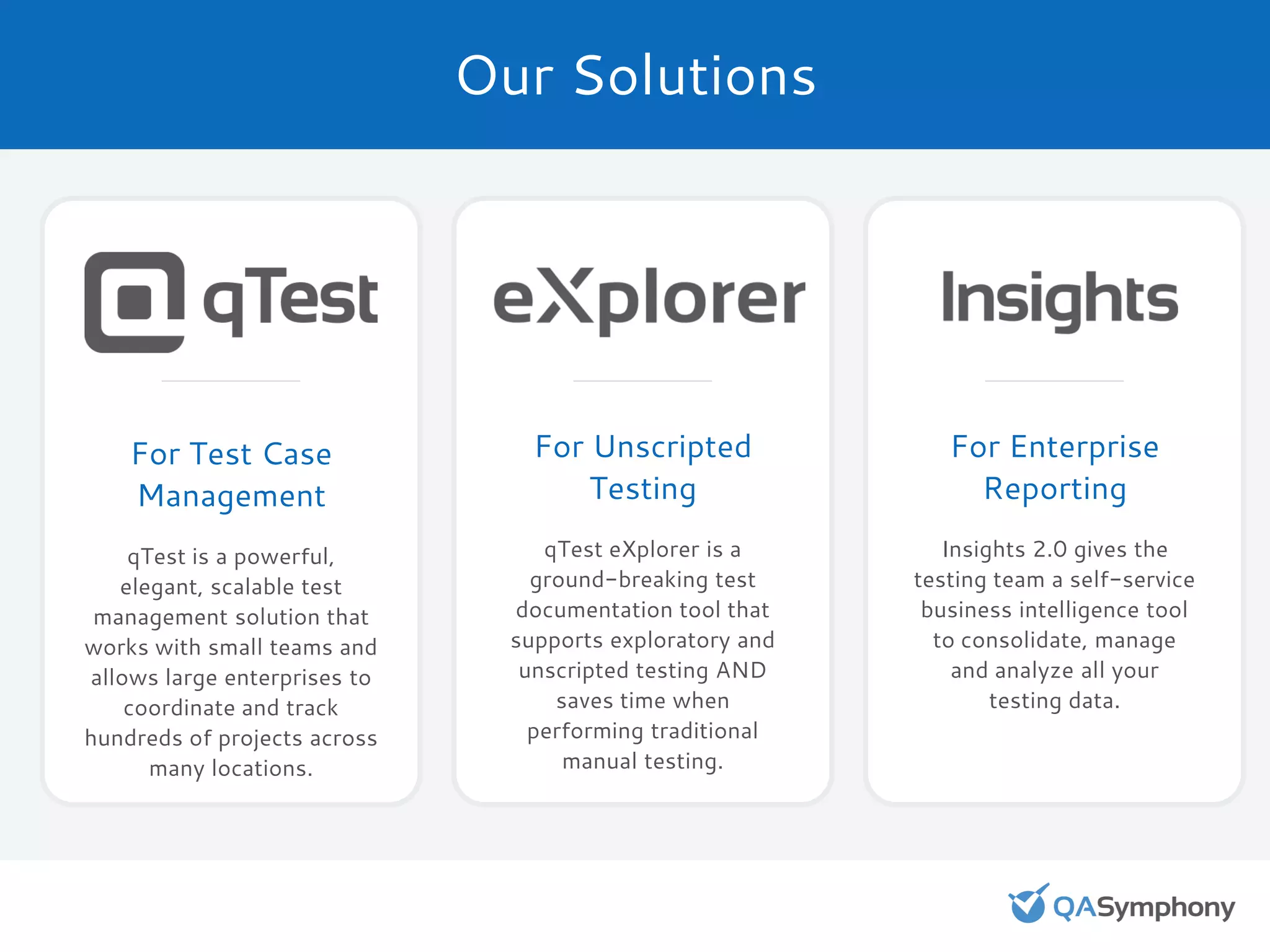 Our Solutions

qTest

For Test Case Management

qTest is a powerful, elegant, scalable test management solution that works with small teams and allows large enterprises to coordinate and track hundreds of projects across many locations.

eXplorer

For Unscripted Testing

qTest eXplorer is a ground-breaking test documentation tool that supports exploratory and unscripted testing AND saves time when performing traditional manual testing.

Insights

For Enterprise Reporting

Insights 2.0 gives the testing team a self-service business intelligence tool to consolidate, manage and analyze all your testing data.

QASymphony